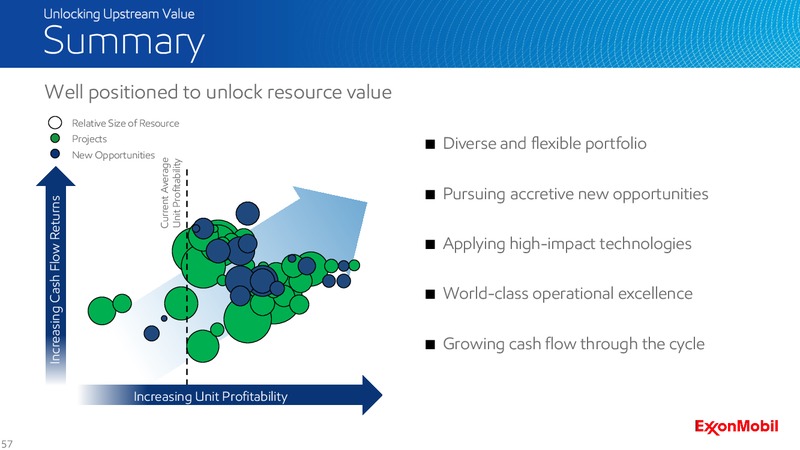 Unlocking Upstream Value

Summary

Well positioned to unlock resource value

Relative Size of Resource

Projects

New Opportunities

Current Average Unit Profitability

Increasing Cash Flow Returns

Increasing Unit Profitability

■ Diverse and flexible portfolio

■ Pursuing accretive new opportunities

■ Applying high-impact technologies

■ World-class operational excellence

■ Growing cash flow through the cycle

ExxonMobil

57